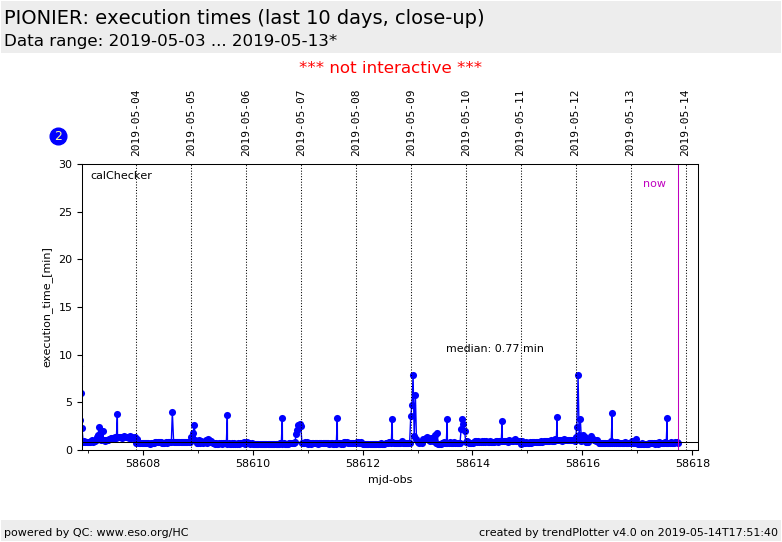 PIONIER: execution times (last 10 days, close-up)
Data range: 2019-05-03 ... 2019-05-13*

*** not interactive ***

2

2019-05-04
2019-05-05
2019-05-06
2019-05-07
2019-05-08
2019-05-09
2019-05-10
2019-05-11
2019-05-12
2019-05-13
2019-05-14

calChecker

now

median: 0.77 min

execution_time_[min]

30
25
20
15
10
5
0

58608
58610
58612
58614
58616
58618

mjd-obs

powered by QC: www.eso.org/HC

created by trendPlotter v4.0 on 2019-05-14T17:51:40